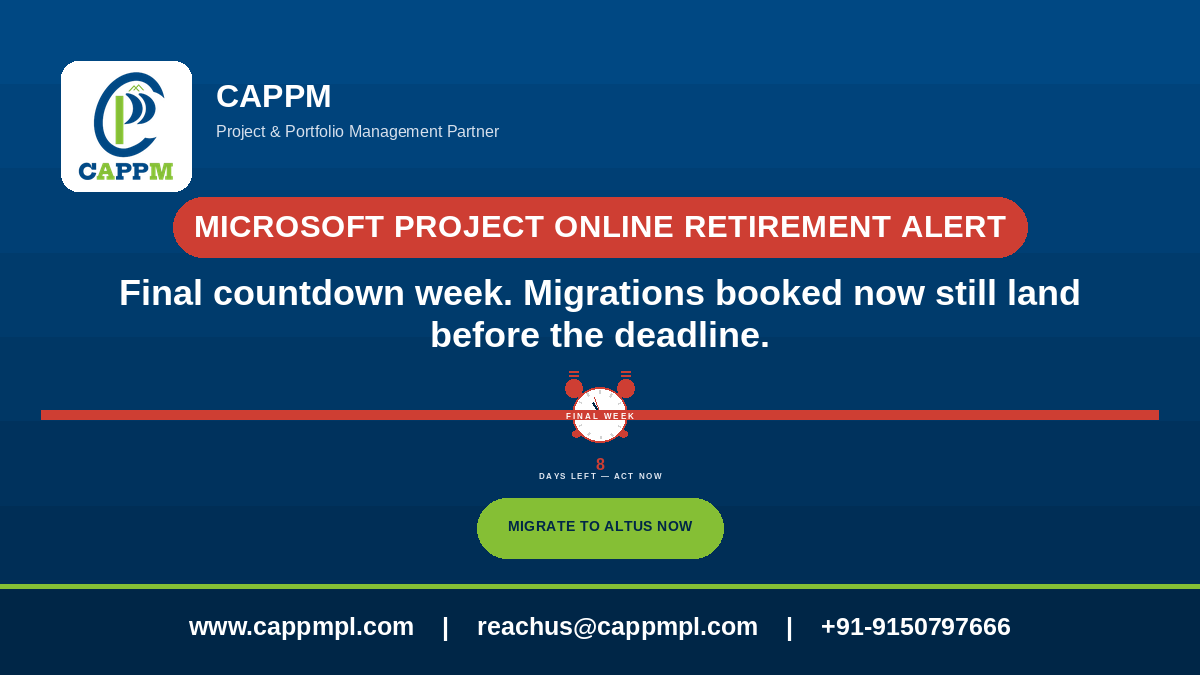 CAPPM

CAPPM
Project & Portfolio Management Partner

MICROSOFT PROJECT ONLINE RETIREMENT ALERT

Final countdown week. Migrations booked now still land before the deadline.

FINAL WEEK

8
DAYS LEFT — ACT NOW

MIGRATE TO ALTUS NOW

www.cappmpl.com | reachus@cappmpl.com | +91-9150797666